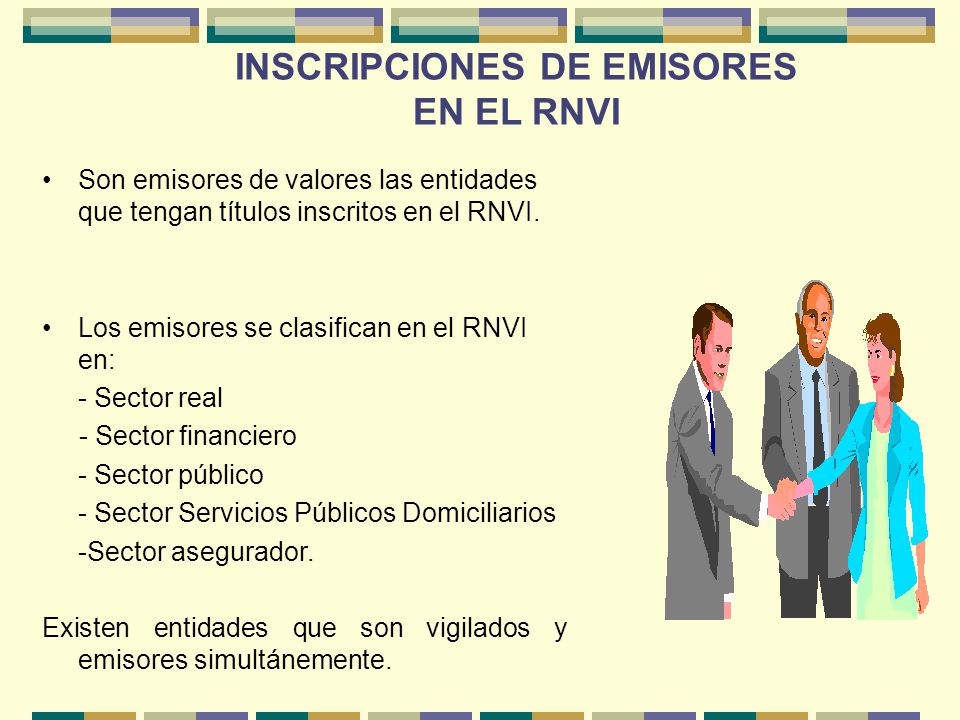 INSCRIPCIONES DE EMISORES EN EL RNVI

• Son emisores de valores las entidades que tengan títulos inscritos en el RNVI.

• Los emisores se clasifican en el RNVI en:
- Sector real
- Sector financiero
- Sector público
- Sector Servicios Públicos Domiciliarios
-Sector asegurador.

Existen entidades que son vigilados y emisores simultánemente.